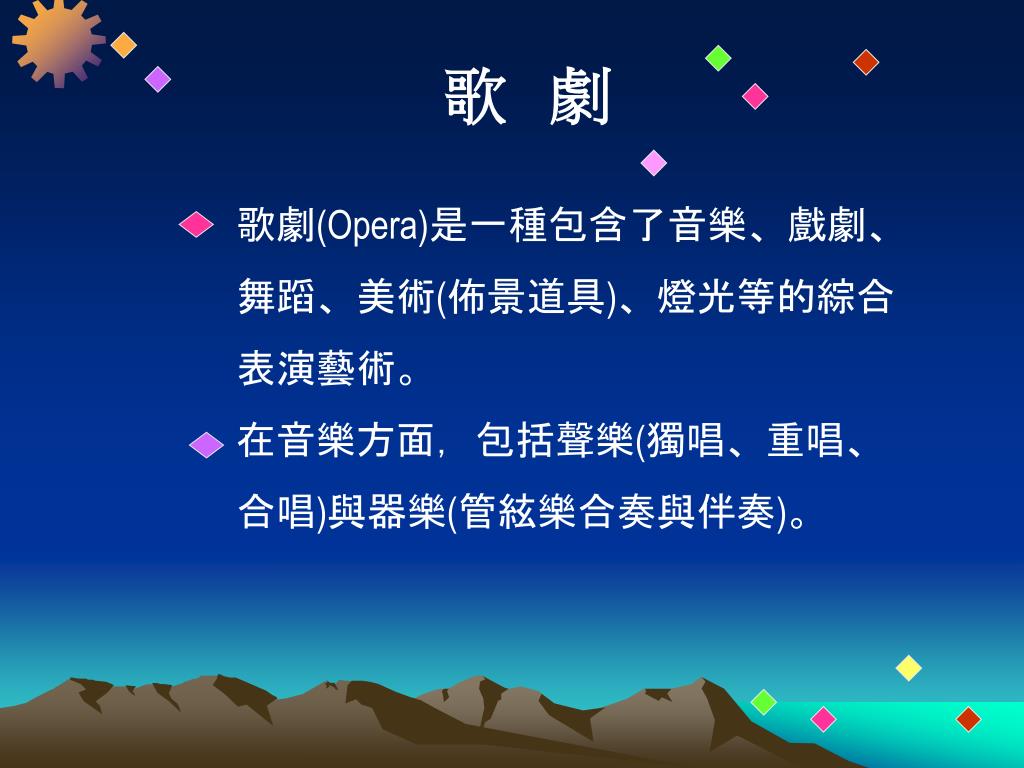 歌 劇

歌劇(Opera)是一種包含了音樂、戲劇、舞蹈、美術(佈景道具)、燈光等的綜合表演藝術。

在音樂方面，包括聲樂(獨唱、重唱、合唱)與器樂(管絃樂合奏與伴奏)。